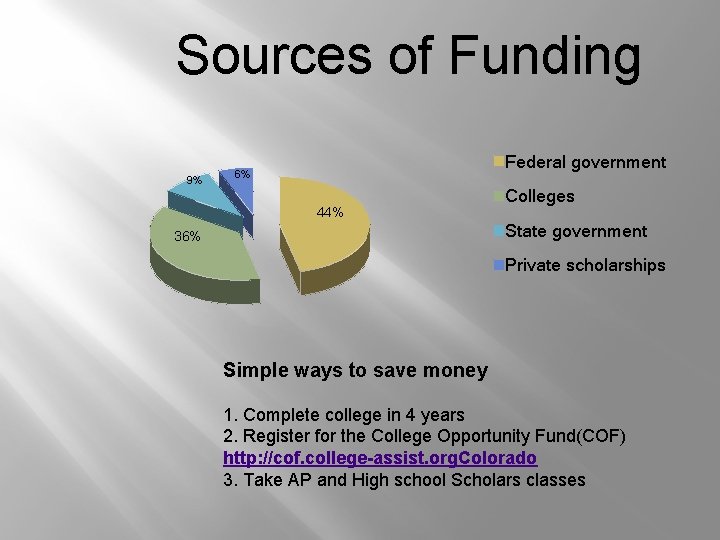 Sources of Funding

9%
6%
44%
36%

Federal government
Colleges
State government
Private scholarships

Simple ways to save money

1. Complete college in 4 years
2. Register for the College Opportunity Fund(COF) http://cof.college-assist.orgColorado
3. Take AP and High school Scholars classes